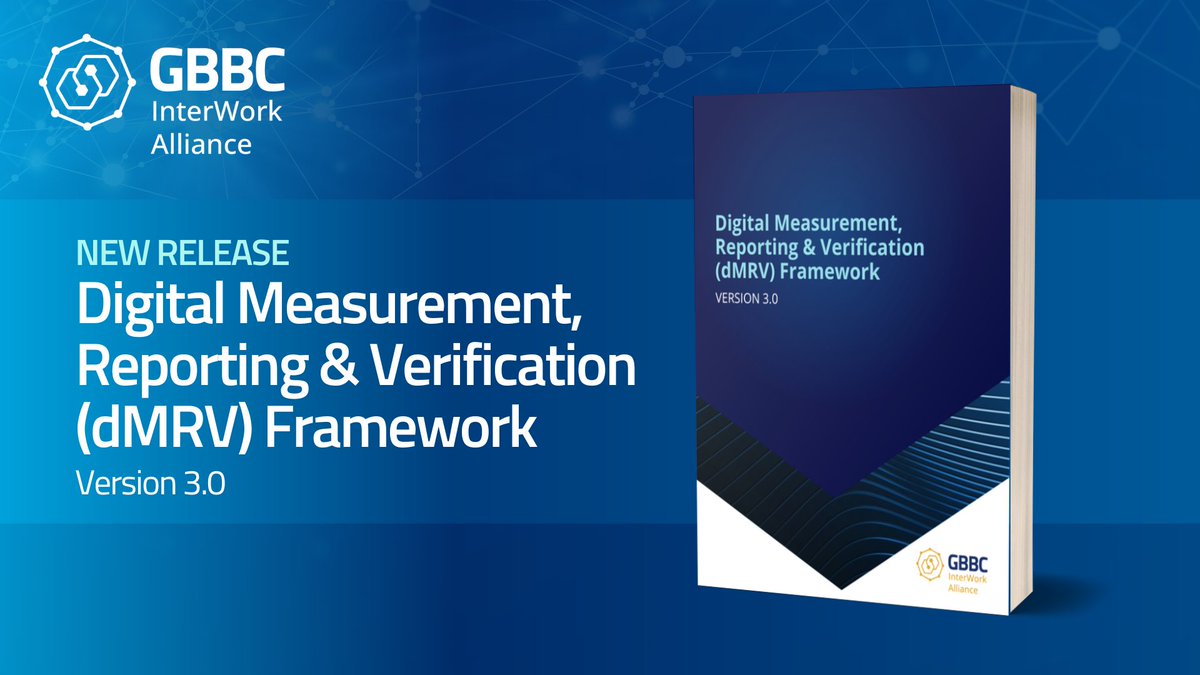 GBBC InterWork Alliance

NEW RELEASE
Digital Measurement, Reporting & Verification (dMRV) Framework
Version 3.0

Digital Measurement, Reporting & Verification (dMRV) Framework
VERSION 3.0

GBBC InterWork Alliance